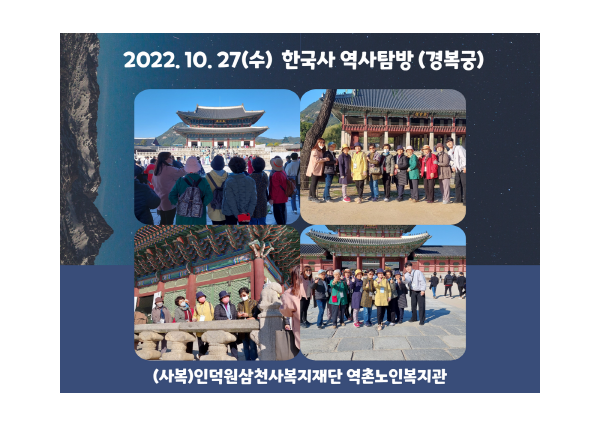 2022. 10. 27(수) 한국사 역사탐방 (경복궁)

(사복)인덕원삼천사복지재단 역촌노인복지관